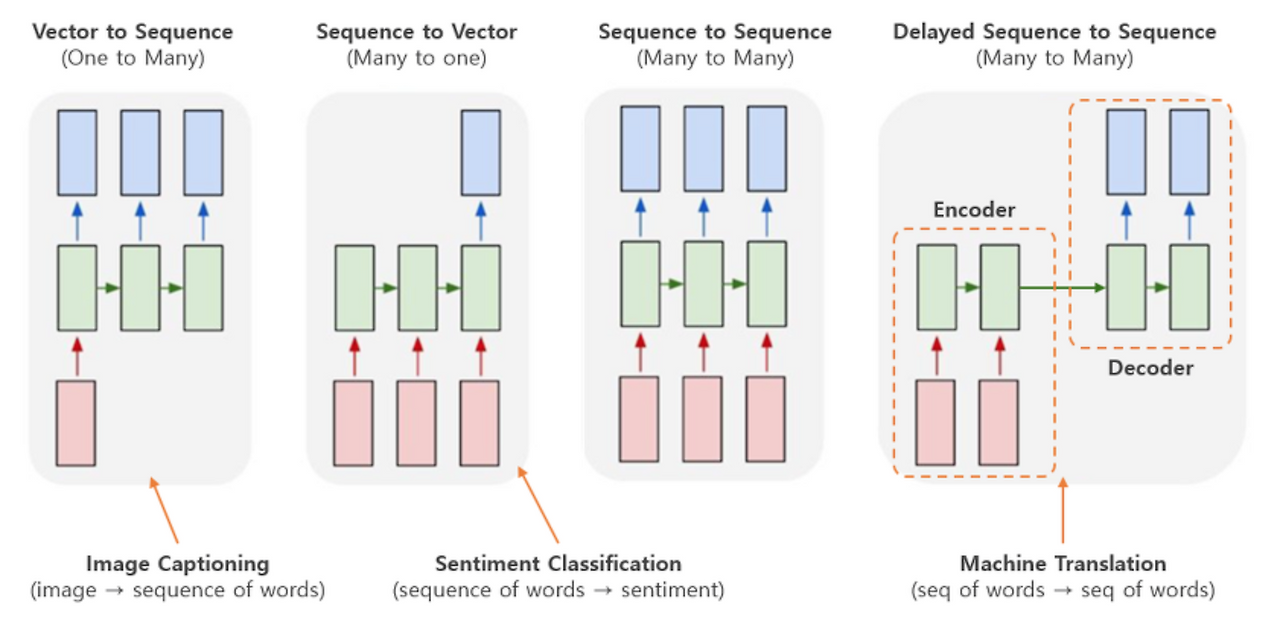 Vector to Sequence
(One to Many)

Sequence to Vector
(Many to one)

Sequence to Sequence
(Many to Many)

Delayed Sequence to Sequence
(Many to Many)

Encoder

Decoder

Image Captioning
(image → sequence of words)

Sentiment Classification
(sequence of words → sentiment)

Machine Translation
(seq of words → seq of words)